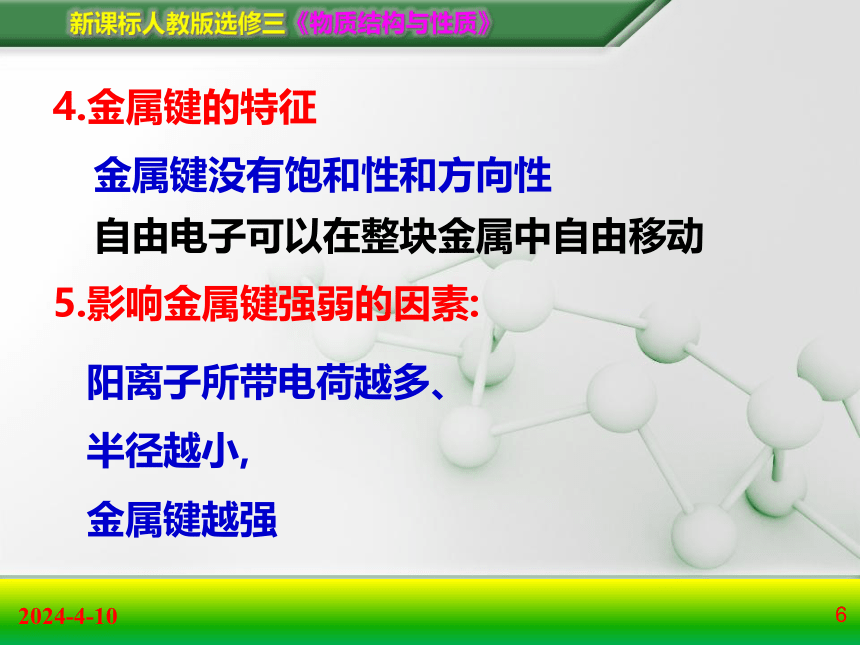 新课标人教版选修三《物质结构与性质》

4.金属键的特征

金属键没有饱和性和方向性

自由电子可以在整块金属中自由移动

5.影响金属键强弱的因素:

阳离子所带电荷越多、

半径越小,

金属键越强

2024-4-10

6